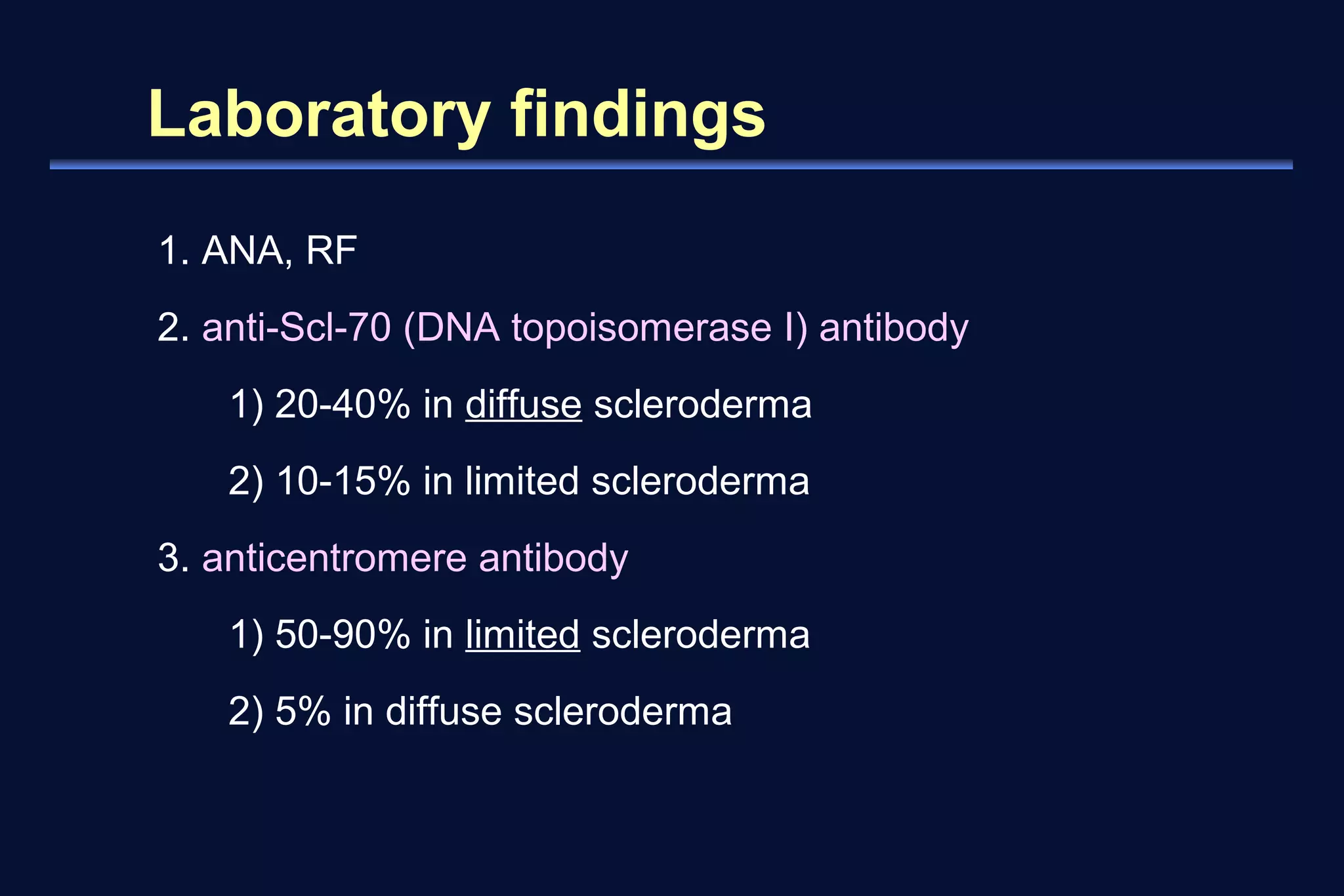 Laboratory findings

1. ANA, RF

2. anti-Scl-70 (DNA topoisomerase I) antibody

1) 20-40% in diffuse scleroderma

2) 10-15% in limited scleroderma

3. anticentromere antibody

1) 50-90% in limited scleroderma

2) 5% in diffuse scleroderma